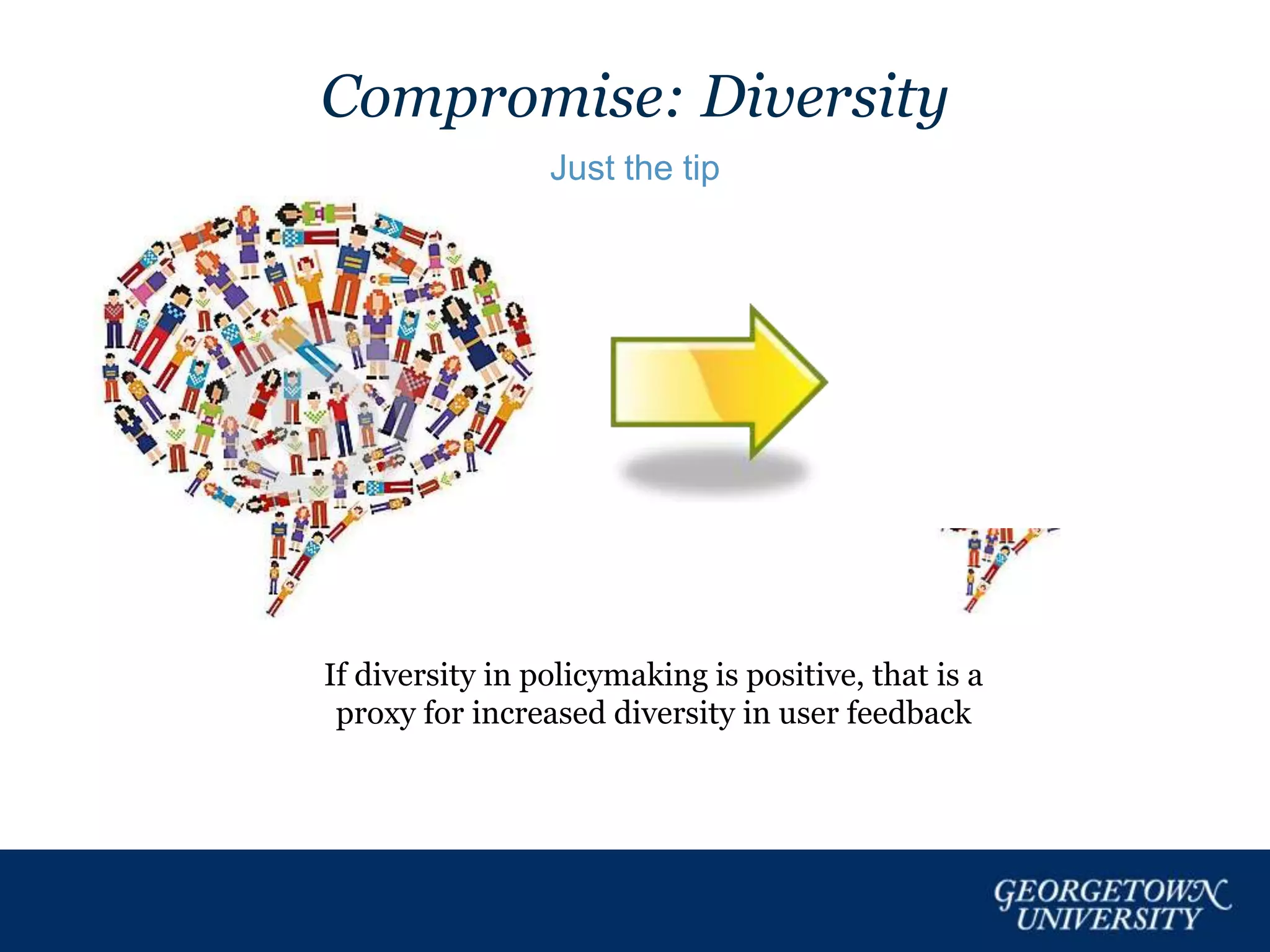 Compromise: Diversity

Just the tip

If diversity in policymaking is positive, that is a proxy for increased diversity in user feedback

GEORGETOWN UNIVERSITY